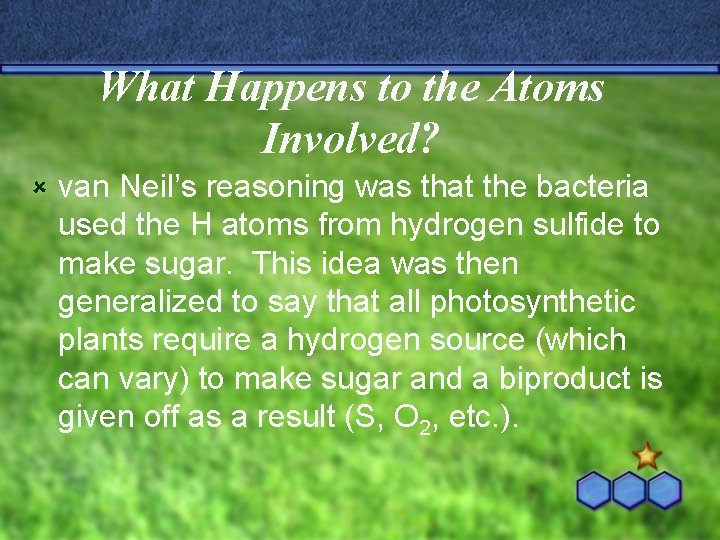 What Happens to the Atoms Involved?

van Neil's reasoning was that the bacteria used the H atoms from hydrogen sulfide to make sugar.  This idea was then generalized to say that all photosynthetic plants require a hydrogen source (which can vary) to make sugar and a biproduct is given off as a result (S, $O_2$, etc.).